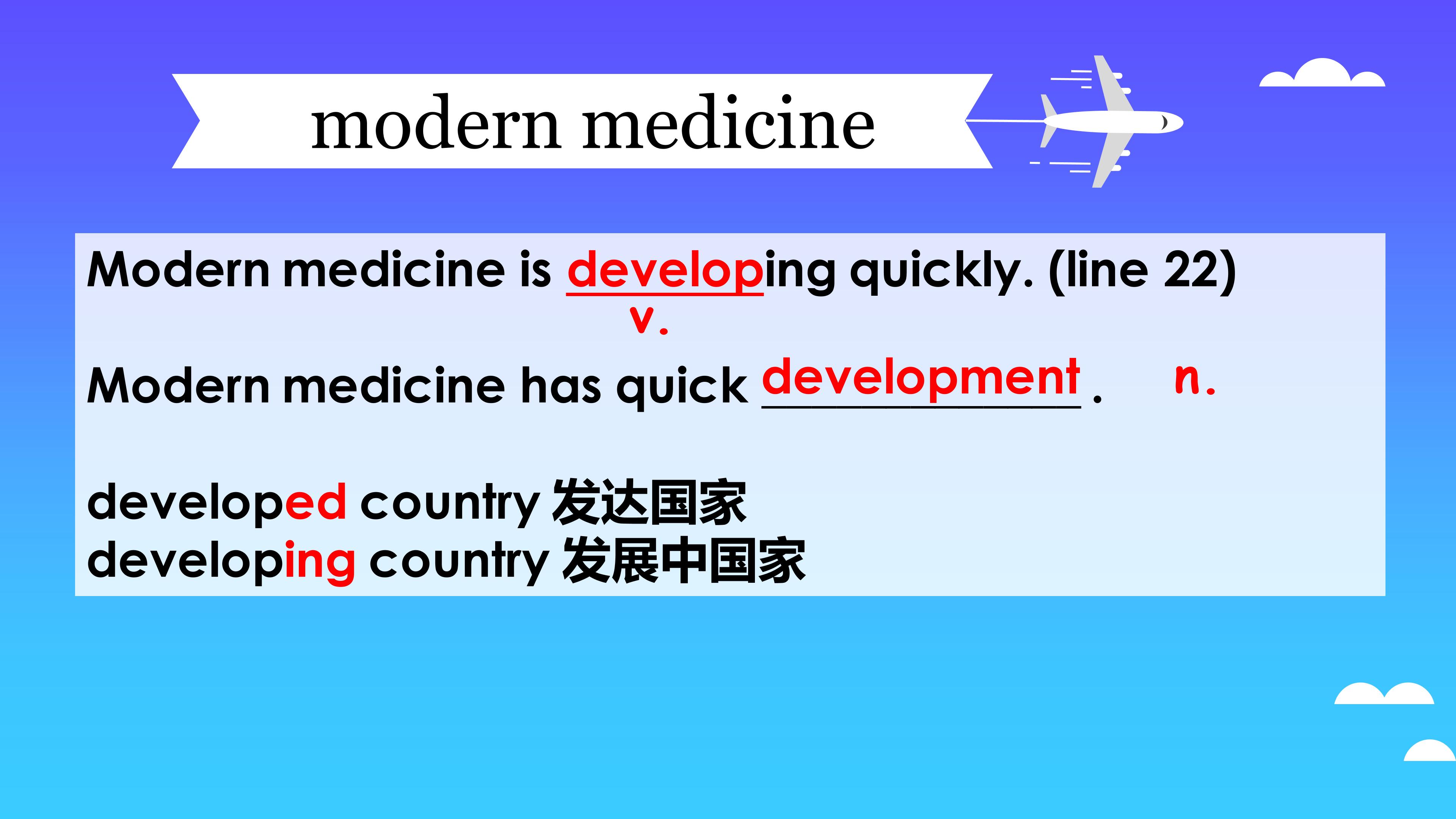 modern medicine

Modern medicine is developing quickly. (line 22)
v.

Modern medicine has quick development . n.

developed country 发达国家
developing country 发展中国家